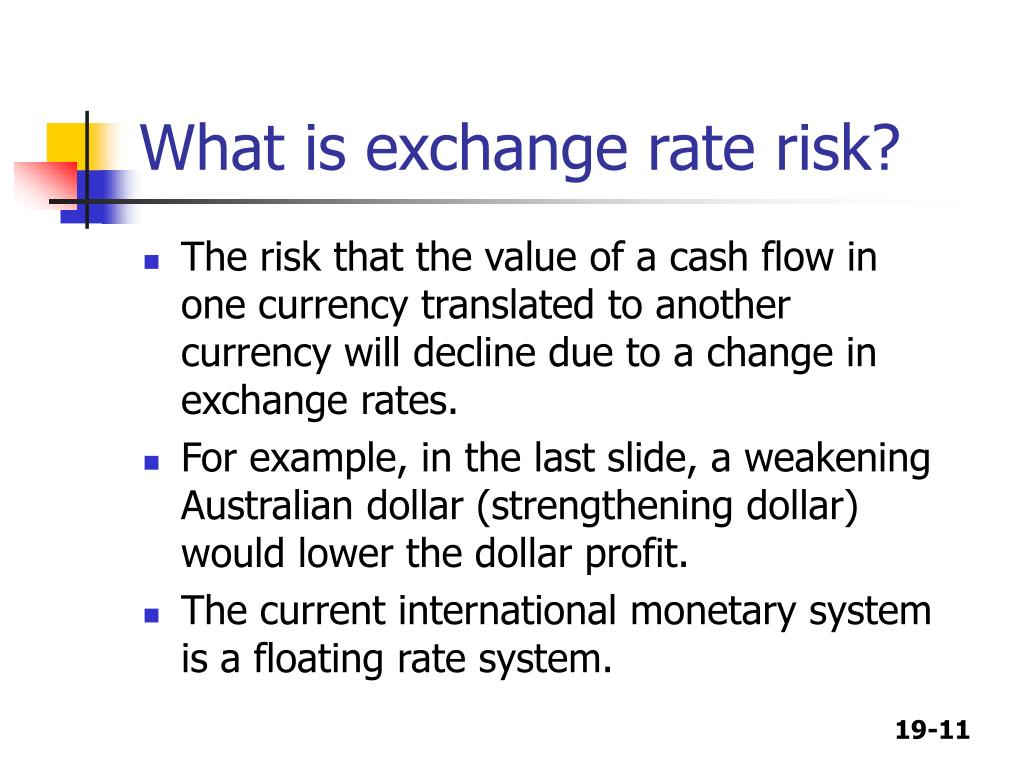 What is exchange rate risk?

- The risk that the value of a cash flow in one currency translated to another currency will decline due to a change in exchange rates.
- For example, in the last slide, a weakening Australian dollar (strengthening dollar) would lower the dollar profit.
- The current international monetary system is a floating rate system.

19-11